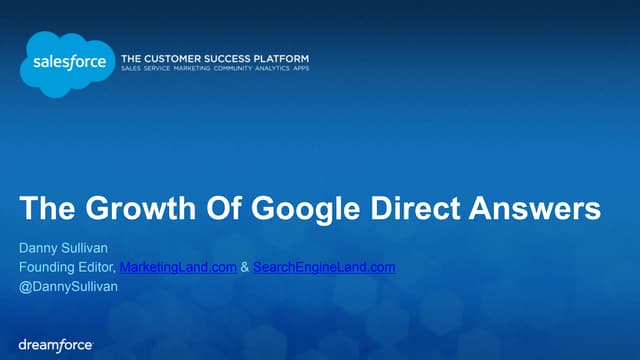 salesforce
THE CUSTOMER SUCCESS PLATFORM
SALES SERVICE MARKETING COMMUNITY ANALYTICS APPS

The Growth Of Google Direct Answers

Danny Sullivan
Founding Editor, MarketingLand.com & SearchEngineLand.com
@DannySullivan

dreamforce